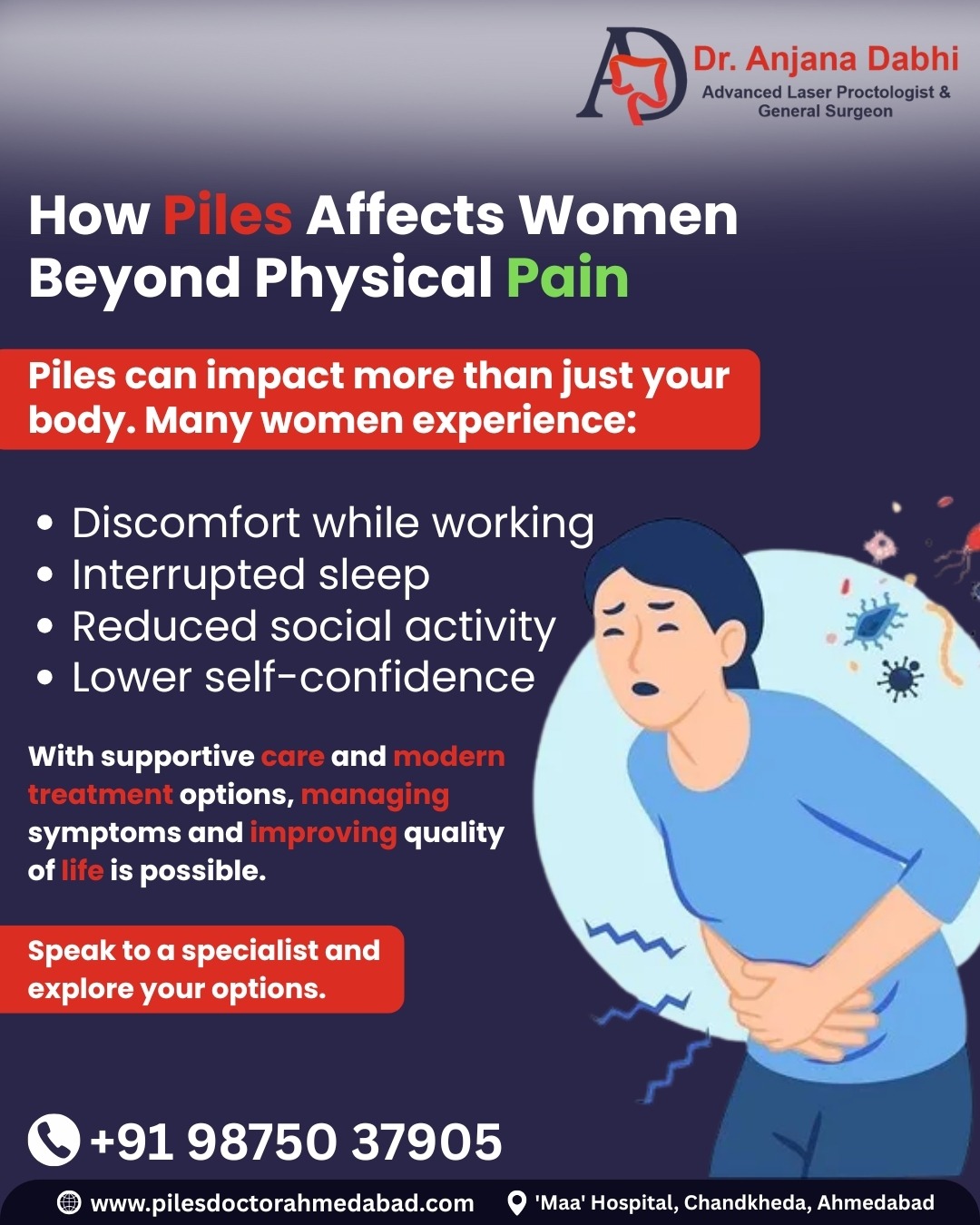 AD Dr. Anjana Dabhi
Advanced Laser Proctologist & General Surgeon

How Piles Affects Women Beyond Physical Pain

Piles can impact more than just your body. Many women experience:

• Discomfort while working
• Interrupted sleep
• Reduced social activity
• Lower self-confidence

With supportive care and modern treatment options, managing symptoms and improving quality of life is possible.

Speak to a specialist and explore your options.

+91 98750 37905

www.pilesdoctorahmedabad.com
'Maa' Hospital, Chandkheda, Ahmedabad